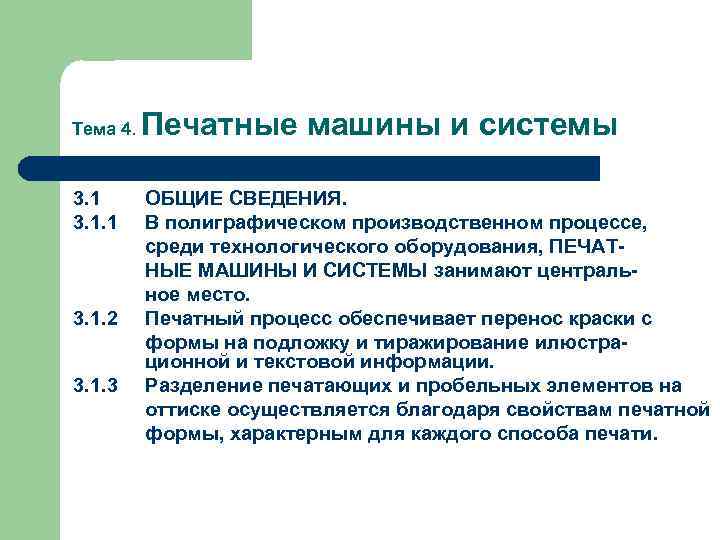 Тема 4. Печатные машины и системы

3.1 ОБЩИЕ СВЕДЕНИЯ.

3.1.1 В полиграфическом производственном процессе, среди технологического оборудования, ПЕЧАТНЫЕ МАШИНЫ И СИСТЕМЫ занимают центральное место.

3.1.2 Печатный процесс обеспечивает перенос краски с формы на подложку и тиражирование илюстрационной и текстовой информации.

3.1.3 Разделение печатающих и пробельных элементов на оттиске осуществляется благодаря свойствам печатной формы, характерным для каждого способа печати.